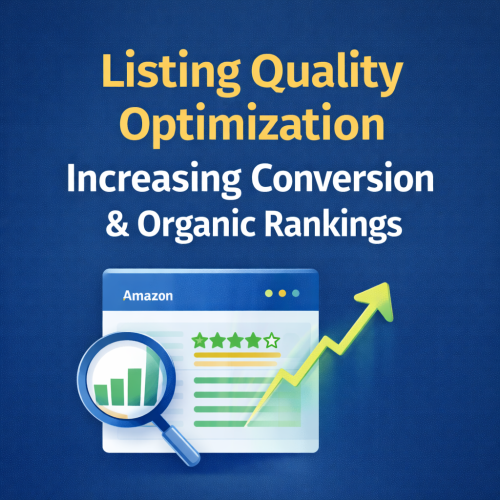 Listing Quality Optimization
Increasing Conversion & Organic Rankings

Amazon